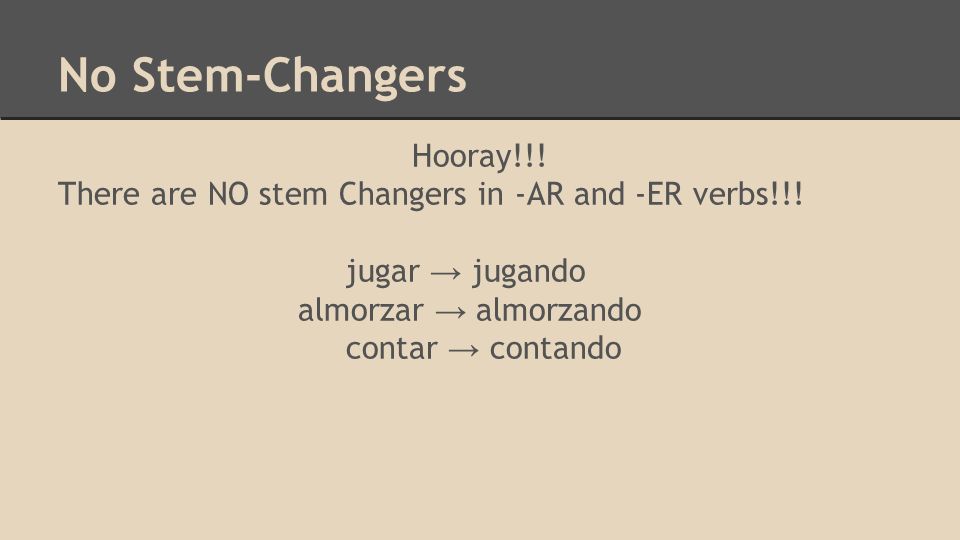 No Stem-Changers

Hooray!!!
There are NO stem Changers in -AR and -ER verbs!!!

jugar → jugando
almorzar → almorzando
contar → contando